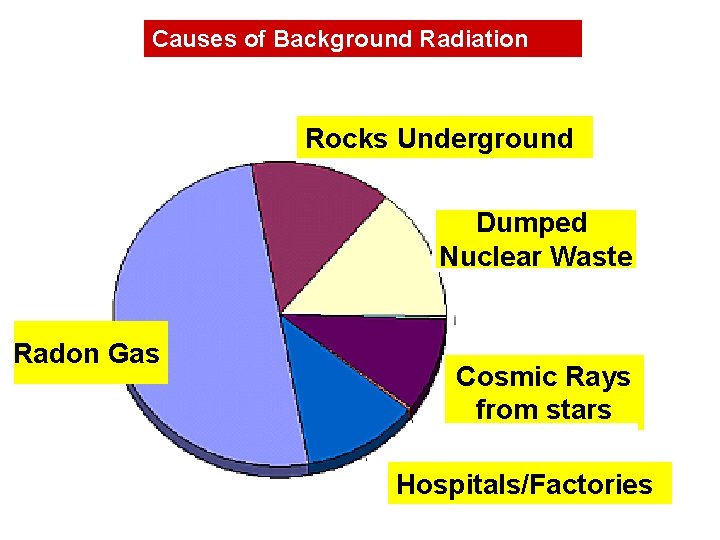 Causes of Background Radiation

Rocks Underground

Dumped Nuclear Waste

Radon Gas

Cosmic Rays from stars

Hospitals/Factories